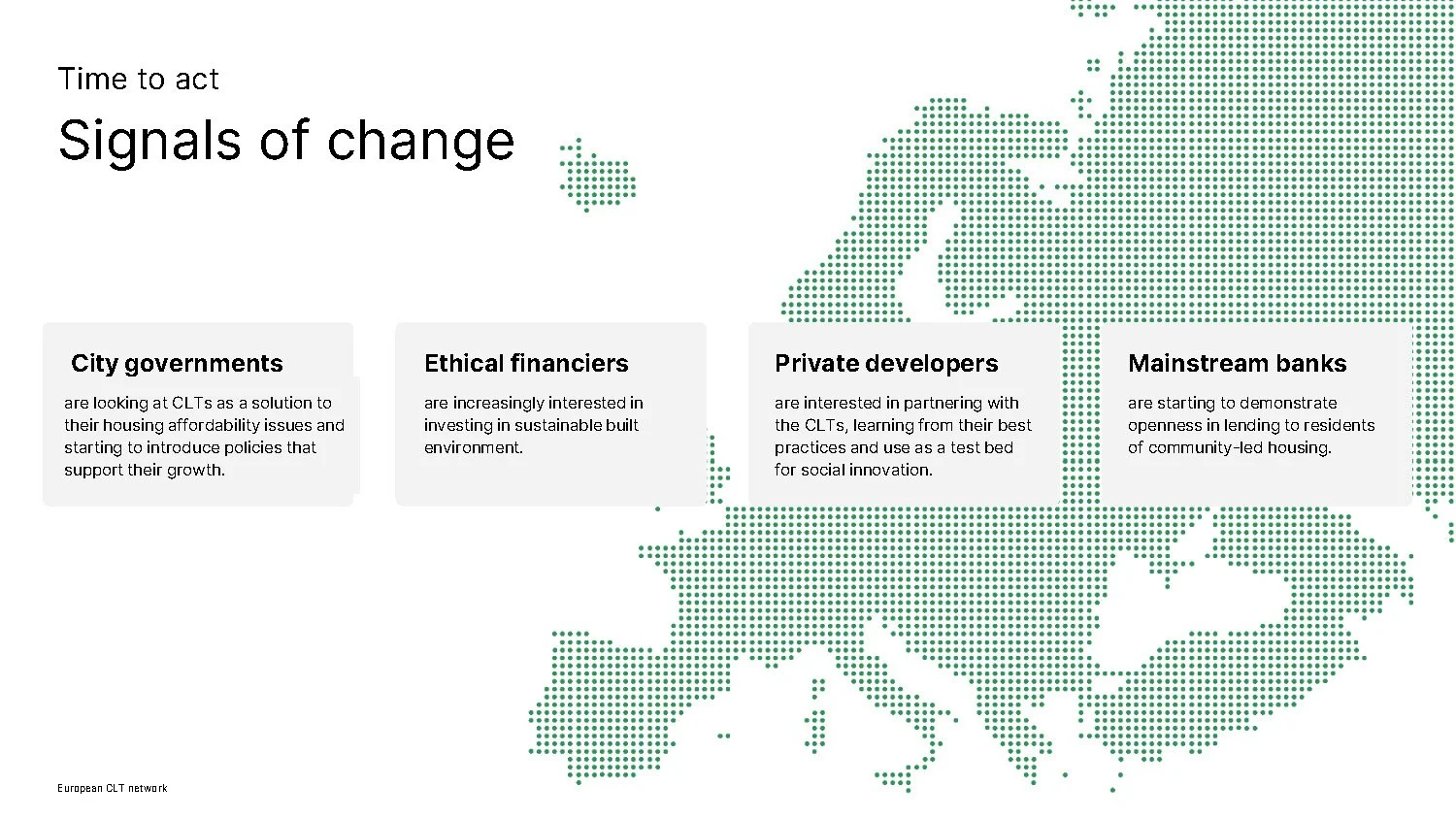 Time to act

Signals of change

City governments

are looking at CLTs as a solution to their housing affordability issues and starting to introduce policies that support their growth.

Ethical financiers

are increasingly interested in investing in sustainable built environment.

Private developers

are interested in partnering with the CLTs, learning from their best practices and use as a test bed for social innovation.

Mainstream banks

are starting to demonstrate openness in lending to residents of community-led housing.

European CLT network